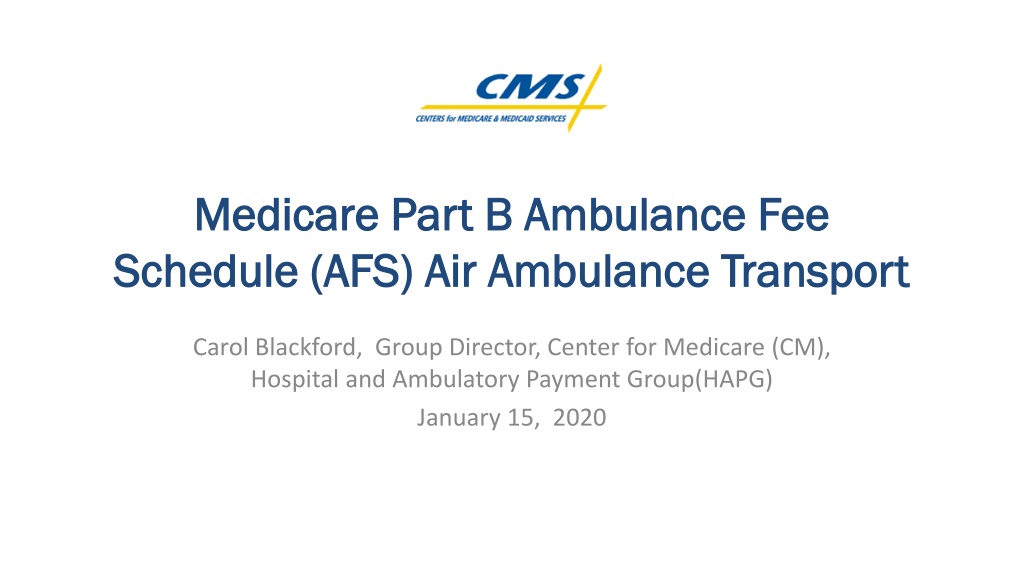 CMS
CENTERS for MEDICARE & MEDICAID SERVICES

Medicare Part B Ambulance Fee Schedule (AFS) Air Ambulance Transport

Carol Blackford, Group Director, Center for Medicare (CM), Hospital and Ambulatory Payment Group(HAPG)

January 15, 2020